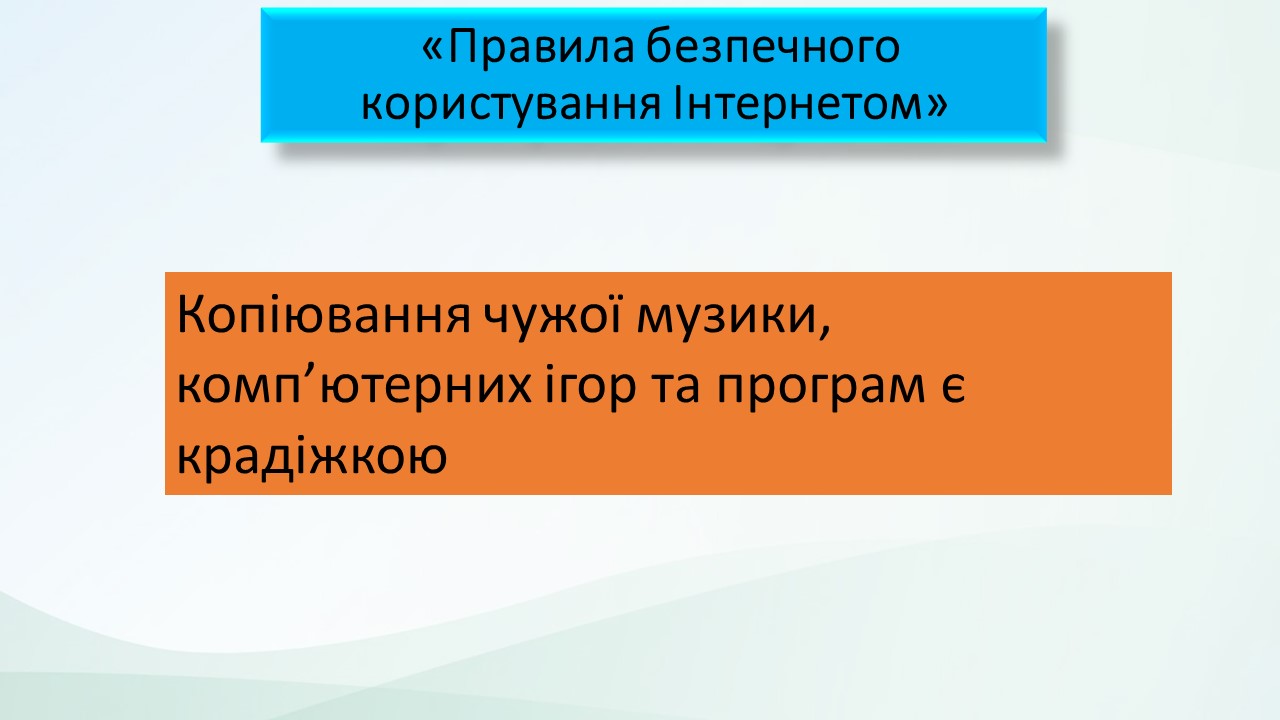 «Правила безпечного користування Інтернетом»

Копіювання чужої музики, комп’ютерних ігор та програм є крадіжкою